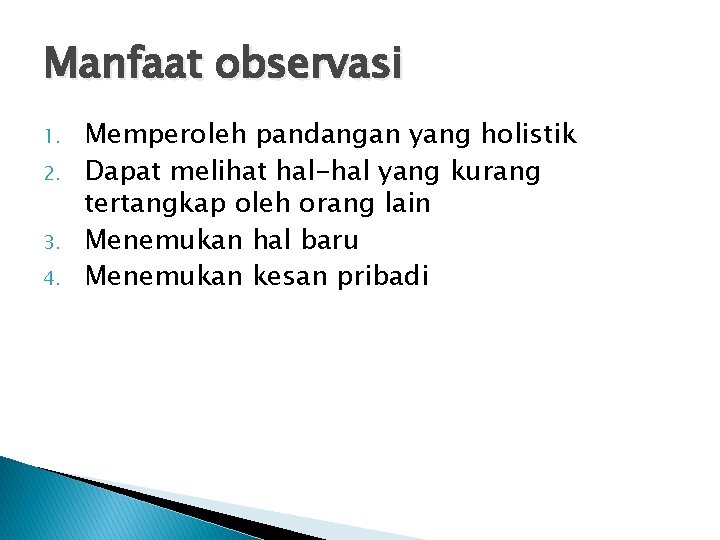 Manfaat observasi

1. Memperoleh pandangan yang holistik
2. Dapat melihat hal-hal yang kurang tertangkap oleh orang lain
3. Menemukan hal baru
4. Menemukan kesan pribadi